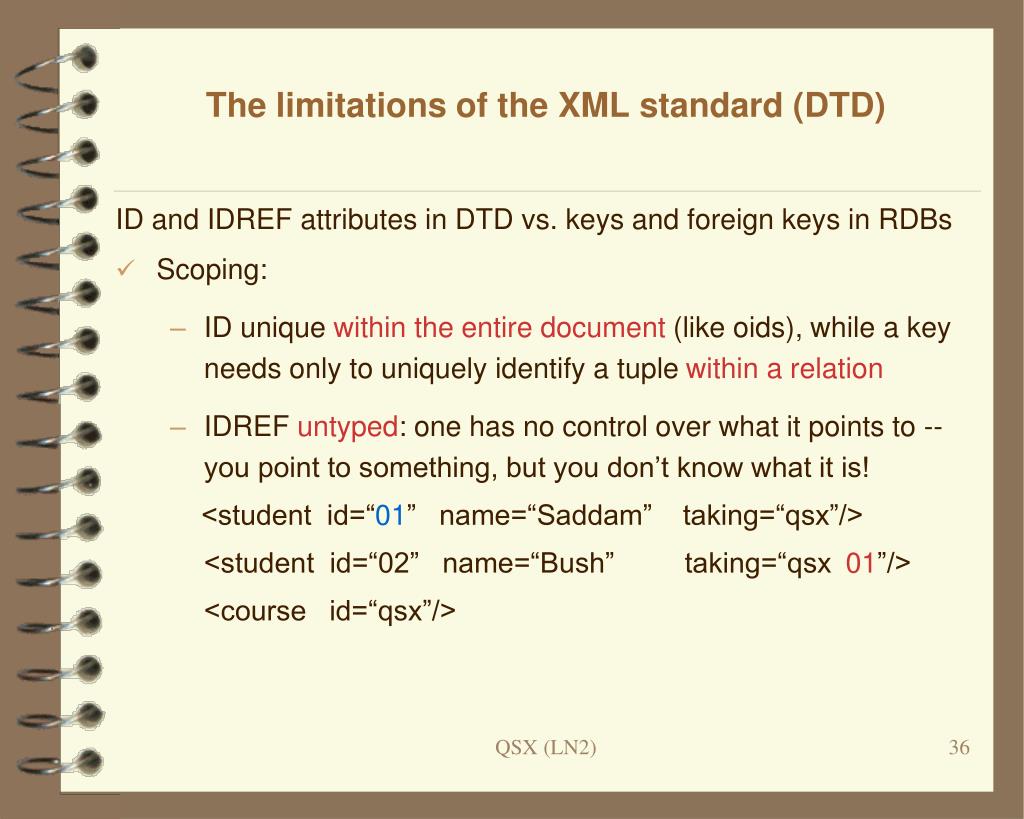 The limitations of the XML standard (DTD)

ID and IDREF attributes in DTD vs. keys and foreign keys in RDBs

✓ Scoping:

– ID unique within the entire document (like oids), while a key needs only to uniquely identify a tuple within a relation

– IDREF untyped: one has no control over what it points to -- you point to something, but you don’t know what it is!

<student id=“01” name=“Saddam” taking=“qsx”/>

<student id=“02” name=“Bush” taking=“qsx 01”/>

<course id=“qsx”/>

QSX (LN2)

36